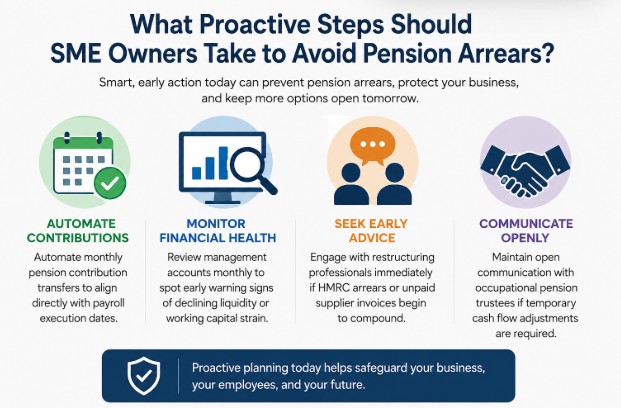 What Proactive Steps Should SME Owners Take to Avoid Pension Arrears?

Smart, early action today can prevent pension arrears, protect your business, and keep more options open tomorrow.

AUTOMATE CONTRIBUTIONS

Automate monthly pension contribution transfers to align directly with payroll execution dates.

MONITOR FINANCIAL HEALTH

Review management accounts monthly to spot early warning signs of declining liquidity or working capital strain.

SEEK EARLY ADVICE

Engage with restructuring professionals immediately if HMRC arrears or unpaid supplier invoices begin to compound.

COMMUNICATE OPENLY

Maintain open communication with occupational pension trustees if temporary cash flow adjustments are required.

Proactive planning today helps safeguard your business, your employees, and your future.